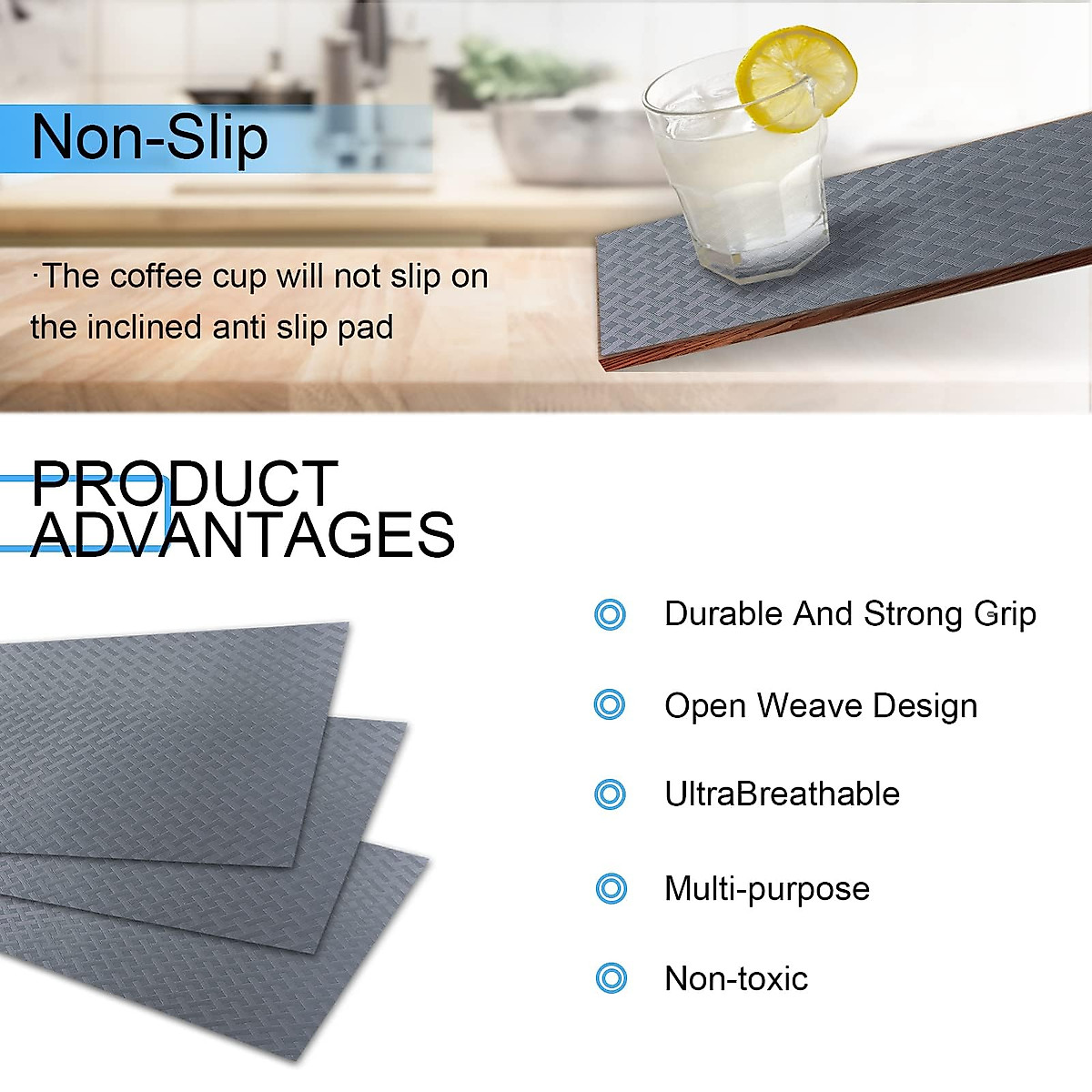 Non-Slip

·The coffee cup will not slip on the inclined anti slip pad

PRODUCT ADVANTAGES

Durable And Strong Grip

Open Weave Design

UltraBreathable

Multi-purpose

Non-toxic